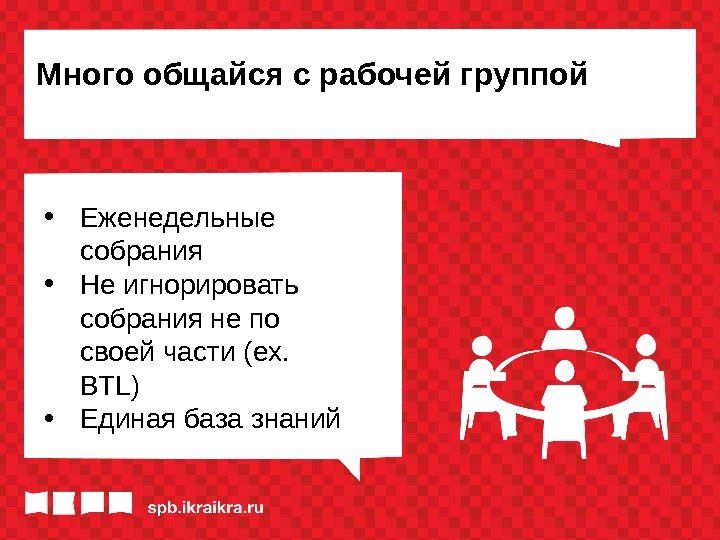 Много общайся с рабочей группой

• Еженедельные собрания
• Не игнорировать собрания не по своей части (ex. BTL)
• Единая база знаний

spb.ikraikra.ru